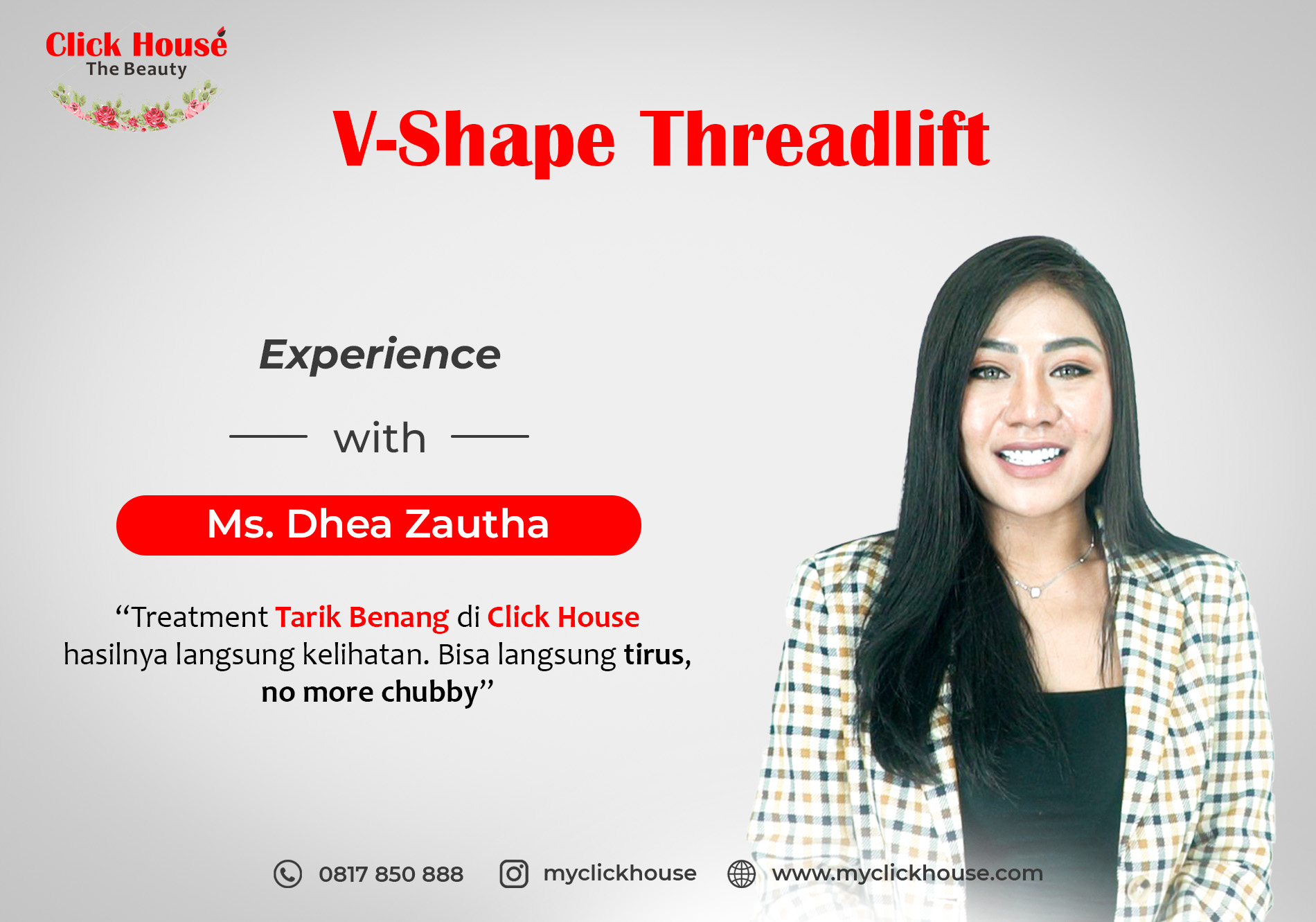 Click House
The Beauty

V-Shape Threadlift

Experience

with

Ms. Dhea Zautha

“Treatment Tarik Benang di Click House hasilnya langsung kelihatan. Bisa langsung tirus, no more chubby”

0817 850 888 myclickhouse www.myclickhouse.com